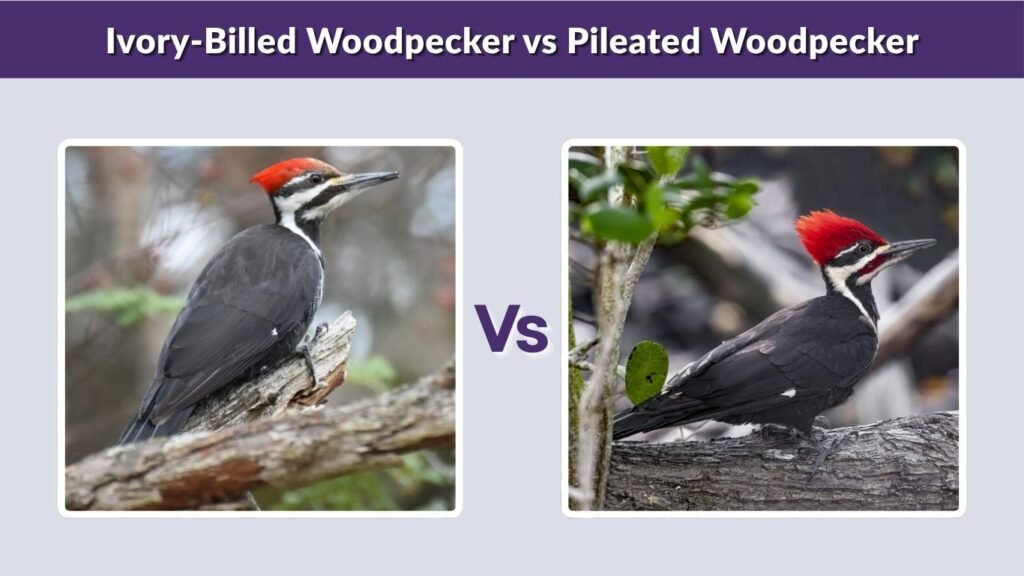 Ivory-Billed Woodpecker vs Pileated Woodpecker

Vs